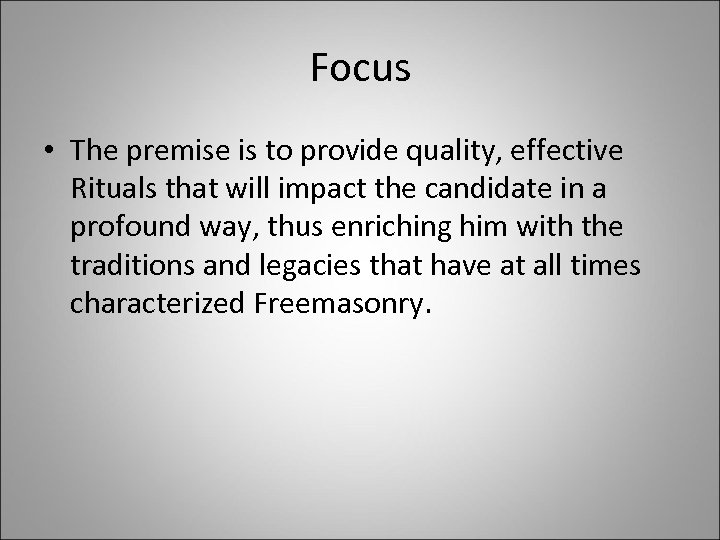 Focus

• The premise is to provide quality, effective Rituals that will impact the candidate in a profound way, thus enriching him with the traditions and legacies that have at all times characterized Freemasonry.